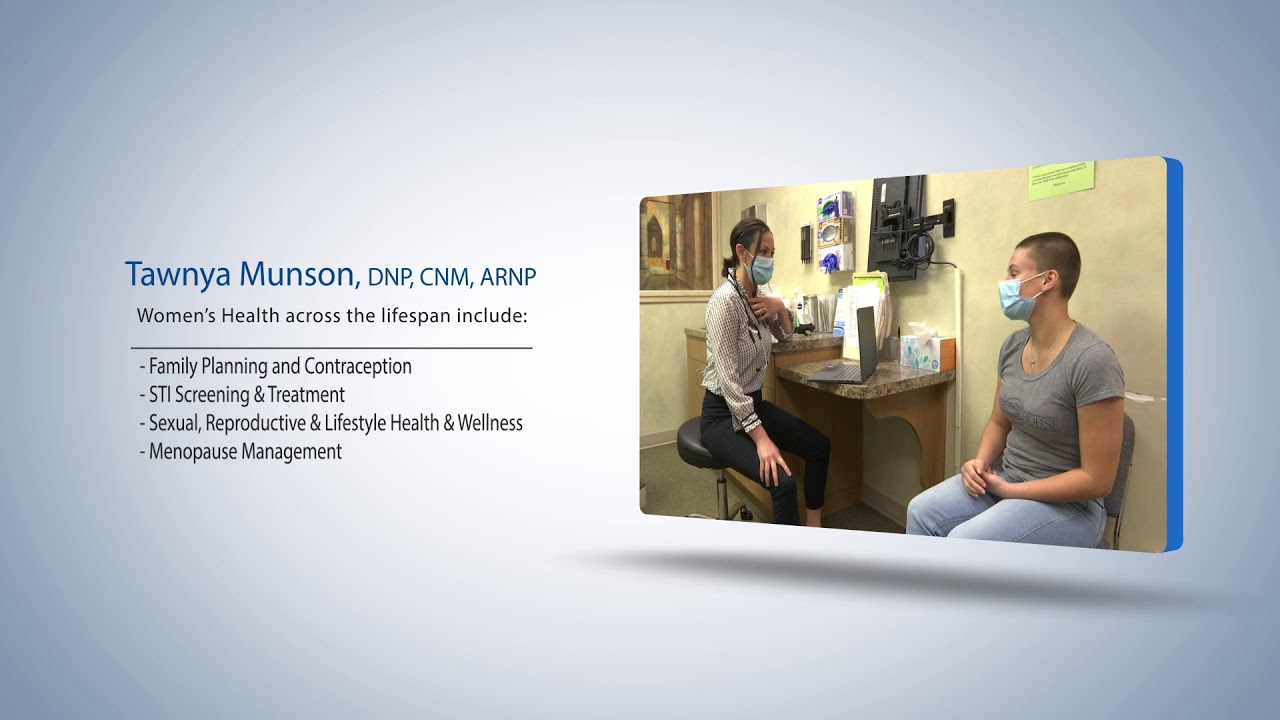 Tawnya Munson, DNP, CNM, ARNP

Women's Health across the lifespan include:

- Family Planning and Contraception
- STI Screening & Treatment
- Sexual, Reproductive & Lifestyle Health & Wellness
- Menopause Management